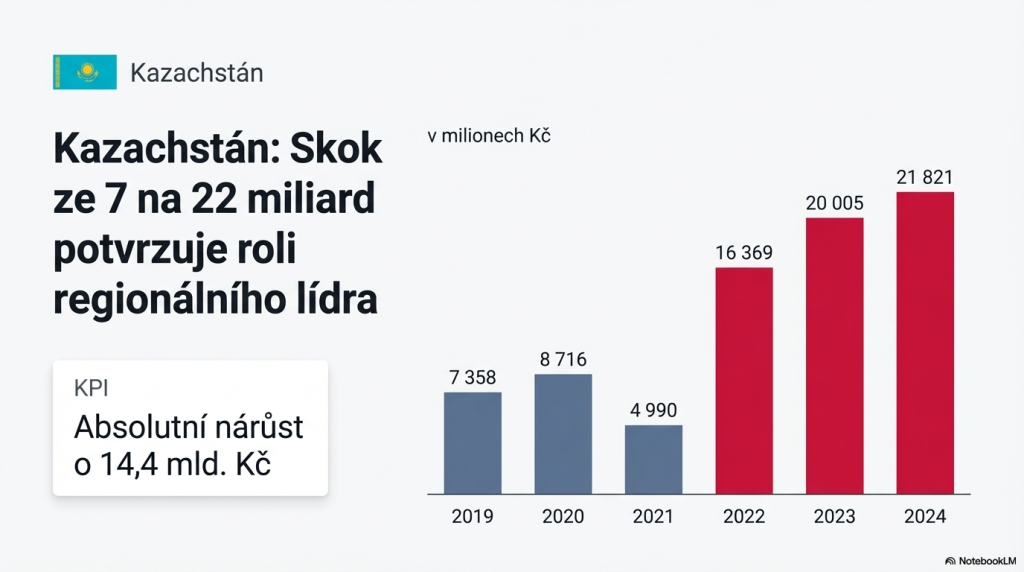 Kazachstán

Kazachstán: Skok ze 7 na 22 miliard potvrzuje roli regionálního lídra

KPI
Absolutní nárůst o 14,4 mld. Kč

v milionech Kč

7 358
8 716
4 990
16 369
20 005
21 821

2019
2020
2021
2022
2023
2024

NotebookLM